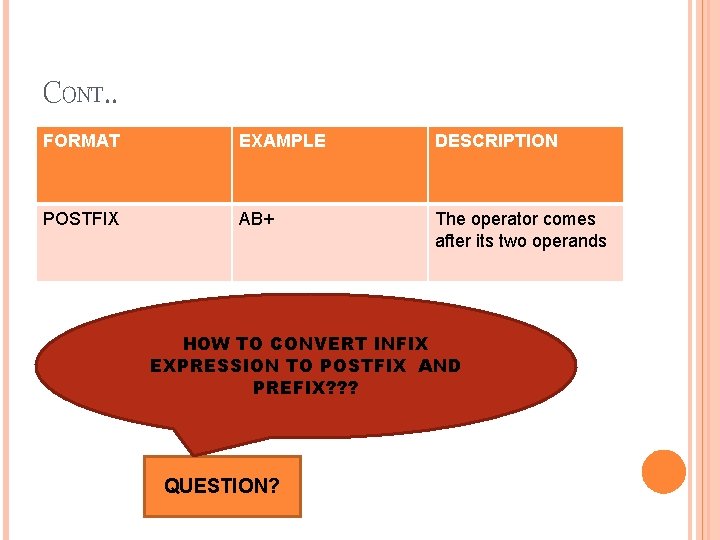 CONT..

| FORMAT | EXAMPLE | DESCRIPTION |
|---|---|---|
| POSTFIX | AB+ | The operator comes after its two operands |

HOW TO CONVERT INFIX EXPRESSION TO POSTFIX AND PREFIX???

QUESTION?